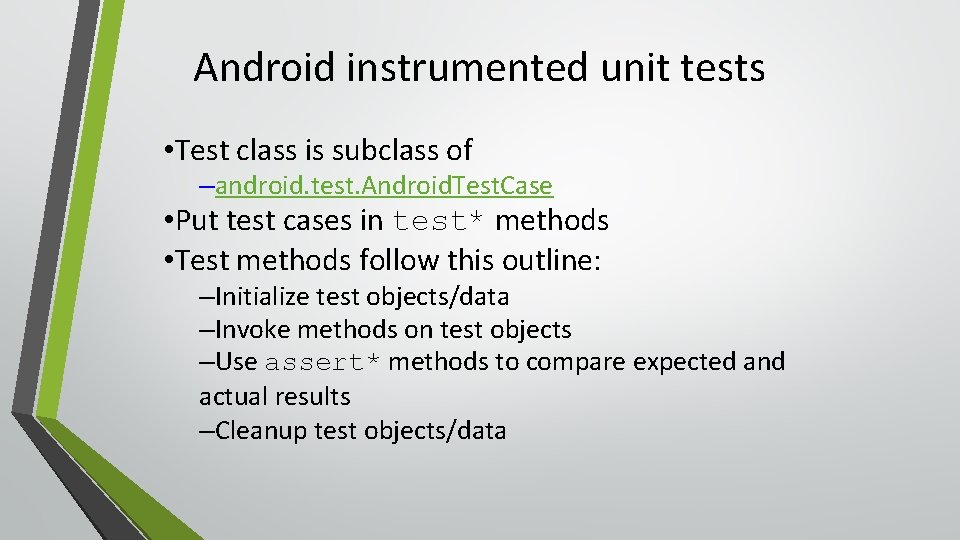 Android instrumented unit tests

•Test class is subclass of

–android.test.AndroidTestCase

•Put test cases in test* methods

•Test methods follow this outline:

–Initialize test objects/data

–Invoke methods on test objects

–Use assert* methods to compare expected and actual results

–Cleanup test objects/data